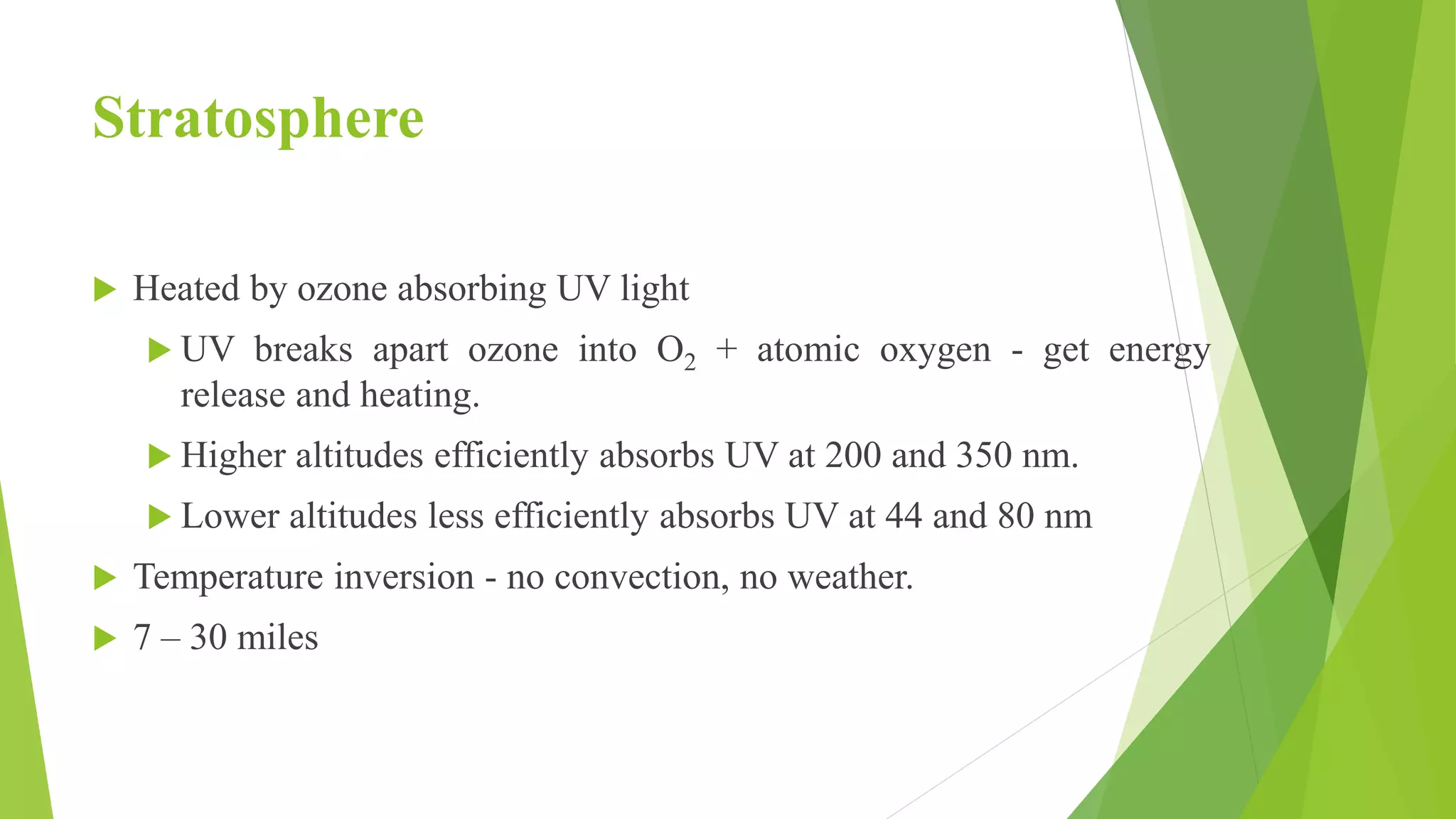 Stratosphere

Heated by ozone absorbing UV light

UV breaks apart ozone into $O_2$ + atomic oxygen - get energy release and heating.

Higher altitudes efficiently absorbs UV at 200 and 350 nm.

Lower altitudes less efficiently absorbs UV at 44 and 80 nm

Temperature inversion - no convection, no weather.

7 – 30 miles